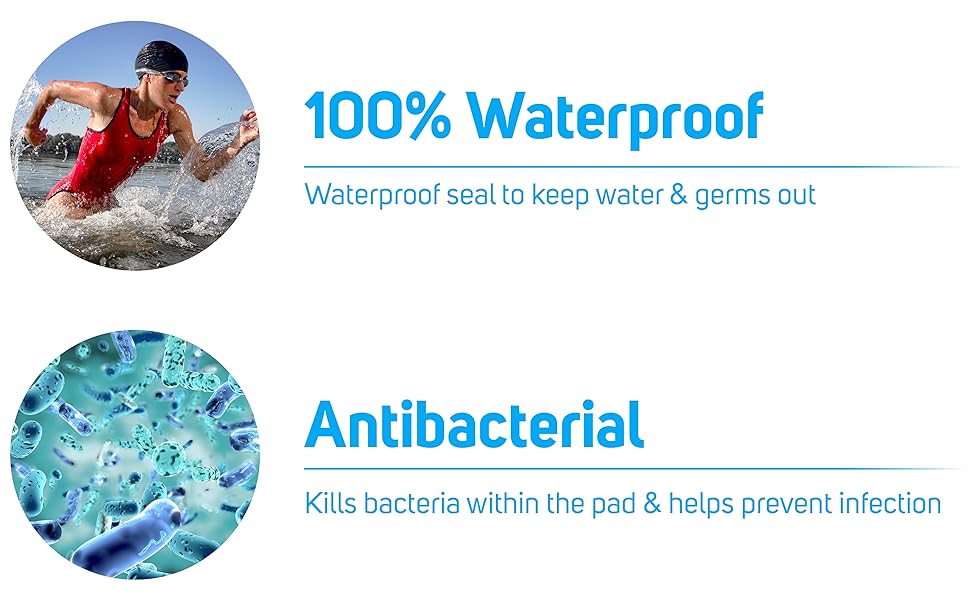 100% Waterproof

Waterproof seal to keep water & germs out

Antibacterial

Kills bacteria within the pad & helps prevent infection